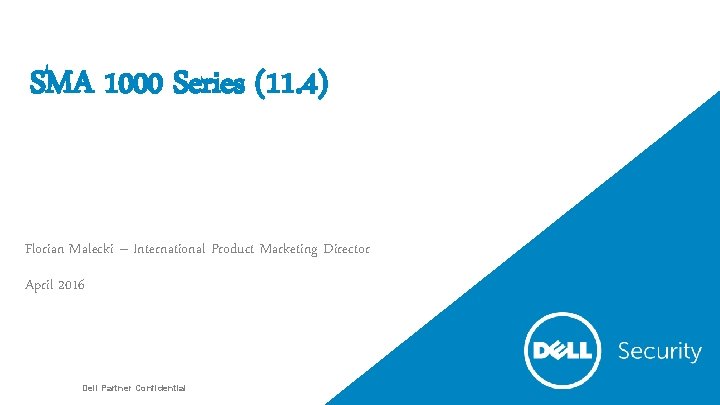 SMA 1000 Series (11.4)

Florian Malecki – International Product Marketing Director

April 2016

Dell Partner Confidential

DELL Security